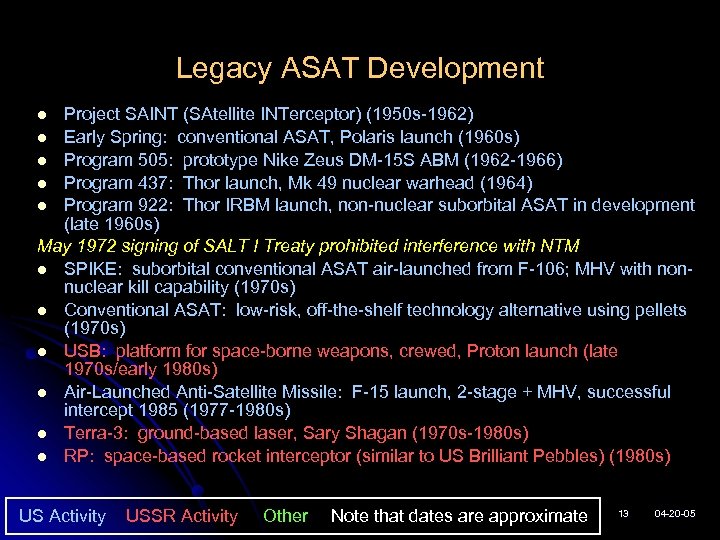 Legacy ASAT Development

- Project SAINT (SAtellite INTerceptor) (1950s-1962)
- Early Spring: conventional ASAT, Polaris launch (1960s)
- Program 505: prototype Nike Zeus DM-15S ABM (1962-1966)
- Program 437: Thor launch, Mk 49 nuclear warhead (1964)
- Program 922: Thor IRBM launch, non-nuclear suborbital ASAT in development (late 1960s)

May 1972 signing of SALT I Treaty prohibited interference with NTM

- SPIKE: suborbital conventional ASAT air-launched from F-106; MHV with non-nuclear kill capability (1970s)
- Conventional ASAT: low-risk, off-the-shelf technology alternative using pellets (1970s)
- USB: platform for space-borne weapons, crewed, Proton launch (late 1970s/early 1980s)
- Air-Launched Anti-Satellite Missile: F-15 launch, 2-stage + MHV, successful intercept 1985 (1977-1980s)
- Terra-3: ground-based laser, Sary Shagan (1970s-1980s)
- RP: space-based rocket interceptor (similar to US Brilliant Pebbles) (1980s)

US Activity USSR Activity Other Note that dates are approximate

13

04-20-05